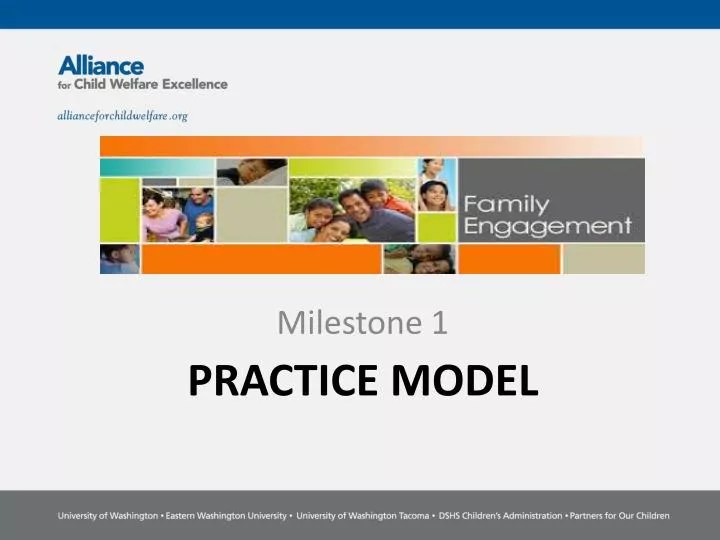 Alliance
for Child Welfare Excellence

allianceforchildwelfare.org

Family Engagement

Milestone 1

PRACTICE MODEL

University of Washington • Eastern Washington University • University of Washington Tacoma • DSHS Children's Administration • Partners for Our Children